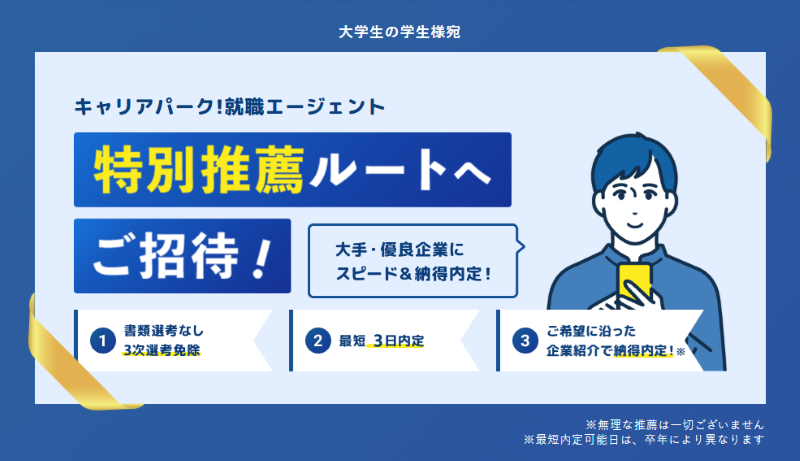 大学生の学生様宛

キャリアパーク!就職エージェント

特別推薦ルートへ

ご招待!

大手・優良企業に
スピード&納得内定!

1 書類選考なし
3次選考免除

2 最短 3日内定

3 ご希望に沿った
企業紹介で納得内定!※

※無理な推薦は一切ございません
※最短内定可能日は、卒年により異なります